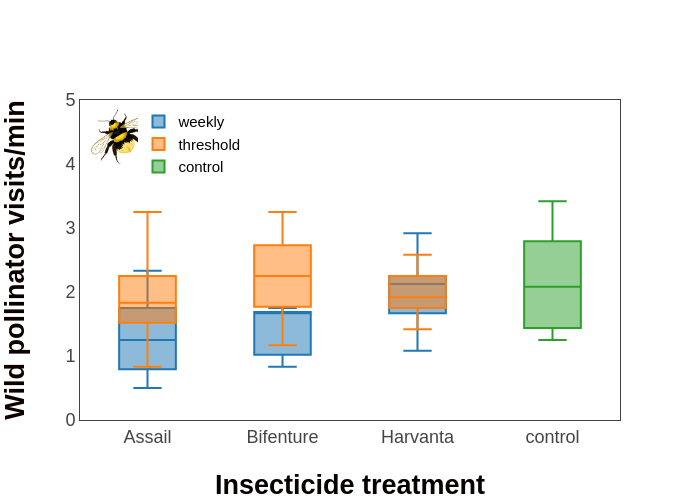 Wild pollinator visits/min

5
4
3
2
1
0

weekly
threshold
control

Assail
Bifenture
Harvanta
control

Insecticide treatment